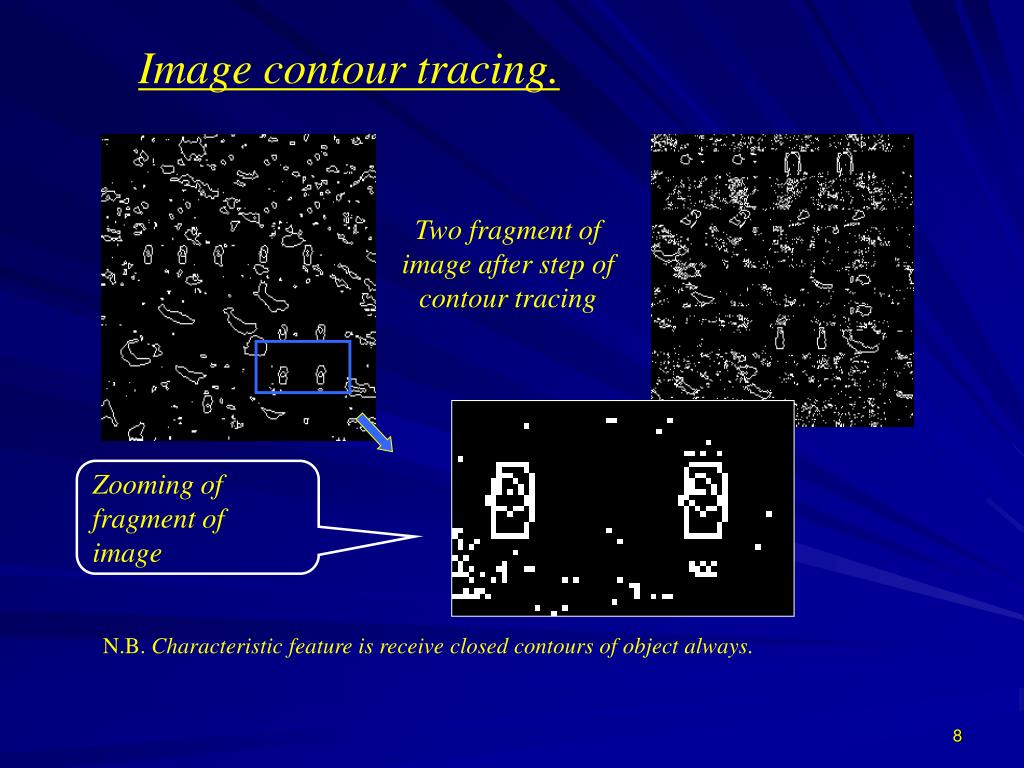 Image contour tracing.

Two fragment of image after step of contour tracing

Zooming of fragment of image

N.B. Characteristic feature is receive closed contours of object always.

8